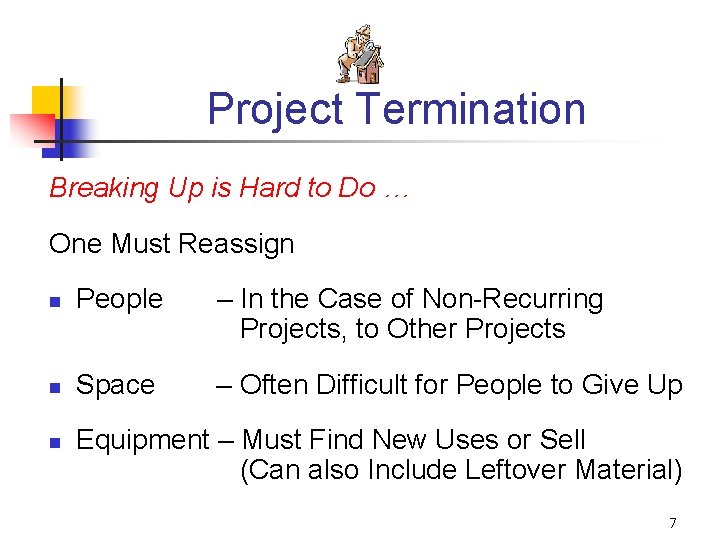 Project Termination

Breaking Up is Hard to Do …

One Must Reassign

- People – In the Case of Non-Recurring Projects, to Other Projects
- Space – Often Difficult for People to Give Up
- Equipment – Must Find New Uses or Sell (Can also Include Leftover Material)

7